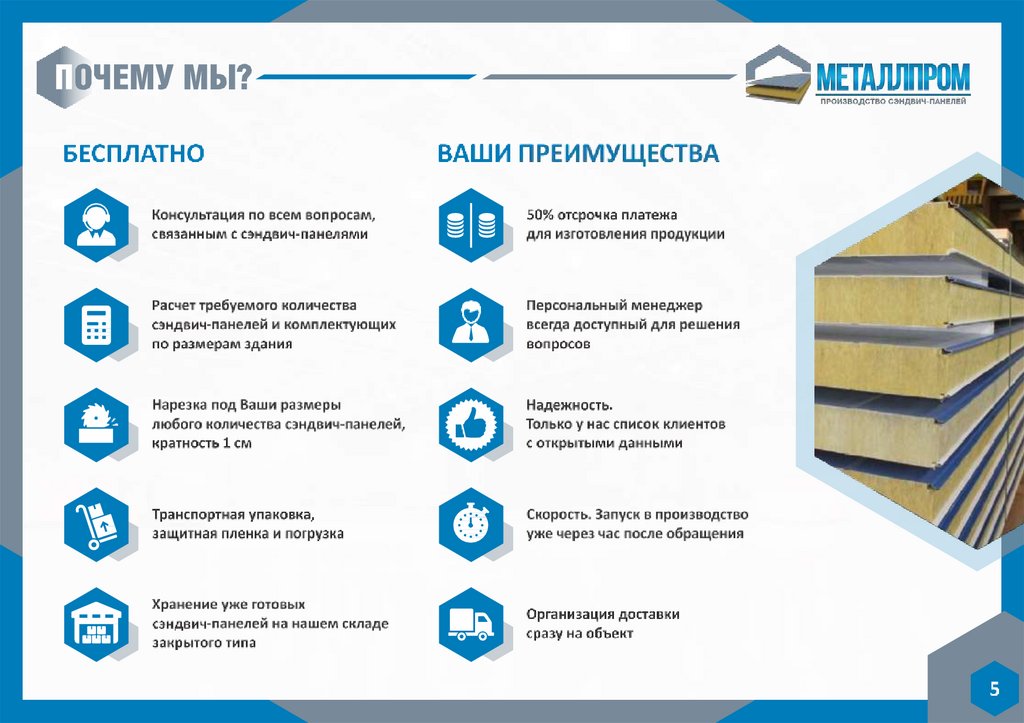 ПОЧЕМУ МЫ?

МЕТАЛЛПРОМ
ПРОИЗВОДСТВО СЭНДВИЧ-ПАНЕЛЕЙ

БЕСПЛАТНО

Консультация по всем вопросам, связанным с сэндвич-панелями

Расчет требуемого количества сэндвич-панелей и комплектующих по размерам здания

Нарезка под Ваши размеры любого количества сэндвич-панелей, кратность 1 см

Транспортная упаковка, защитная пленка и погрузка

Хранение уже готовых сэндвич-панелей на нашем складе закрытого типа

ВАШИ ПРЕИМУЩЕСТВА

50% отсрочка платежа для изготовления продукции

Персональный менеджер всегда доступный для решения вопросов

Надежность.
Только у нас список клиентов с открытыми данными

Скорость. Запуск в производство уже через час после обращения

Организация доставки сразу на объект

5